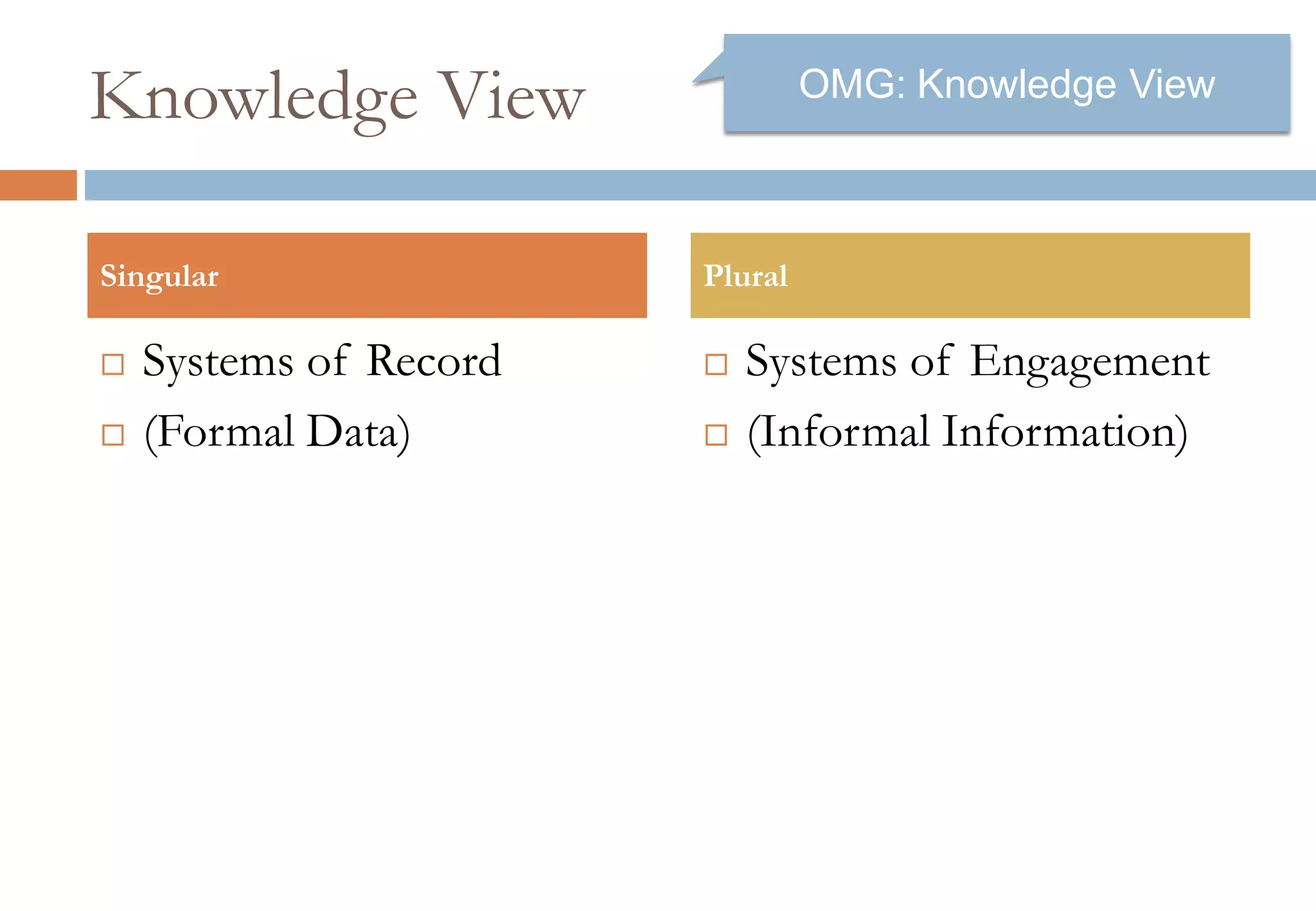 Knowledge View

OMG: Knowledge View

Singular

□ Systems of Record
□ (Formal Data)

Plural

□ Systems of Engagement
□ (Informal Information)